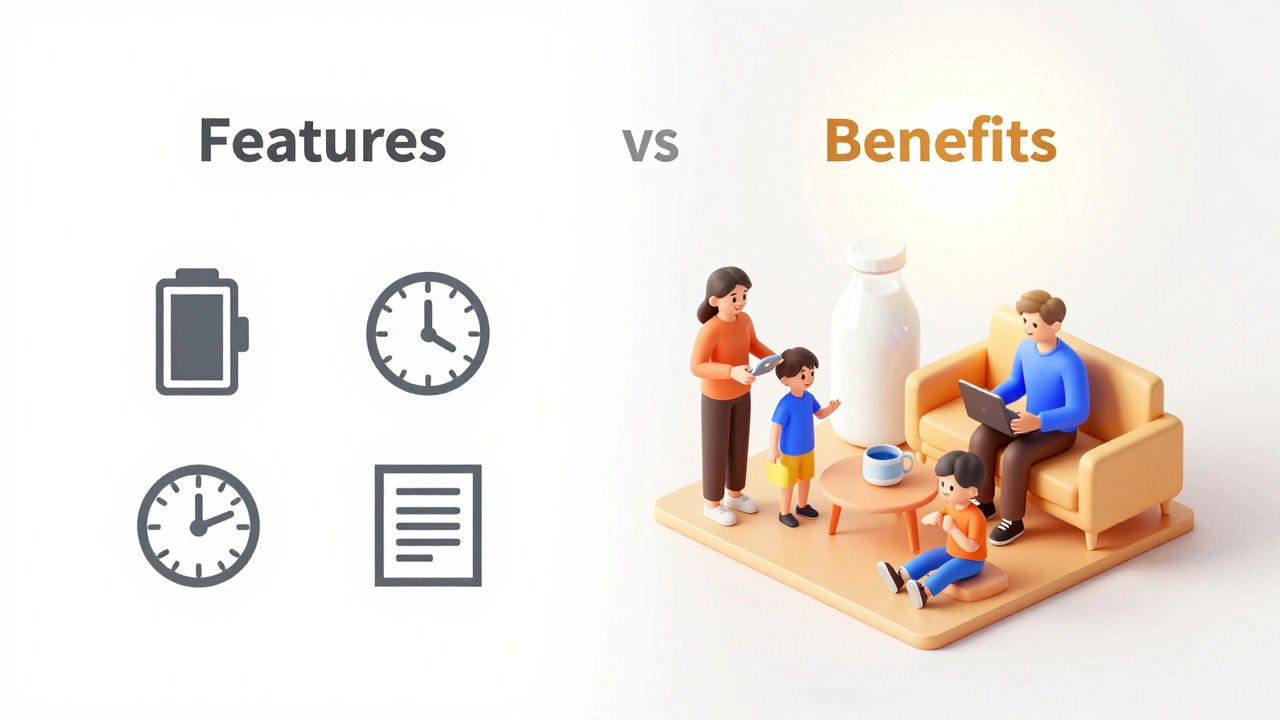 Features vs Benefits